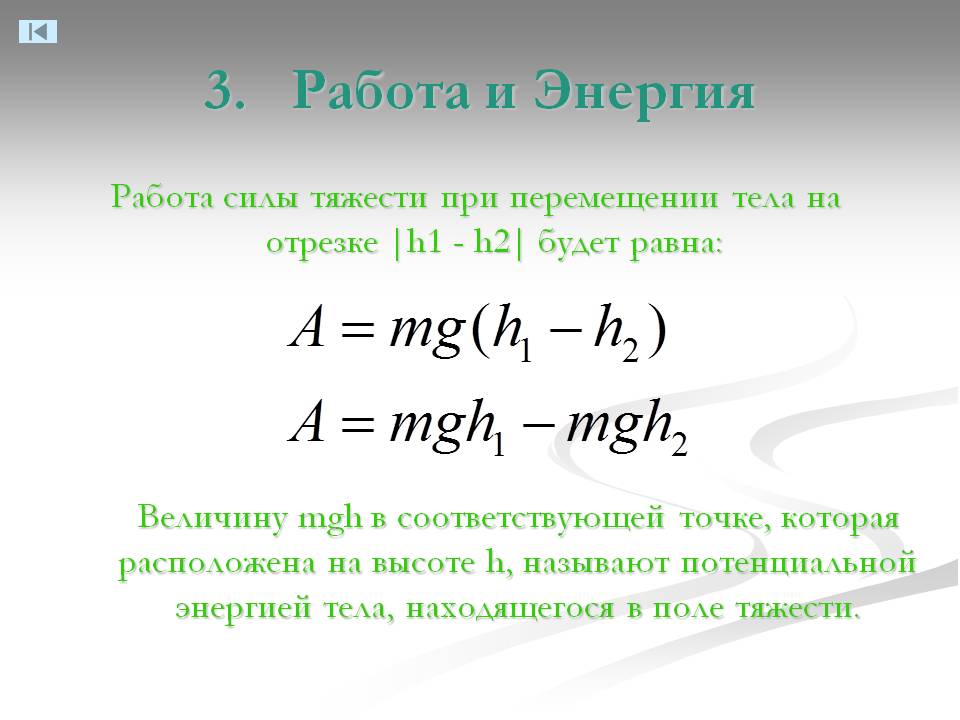 3. Работа и Энергия

Работа силы тяжести при перемещении тела на отрезке |h1 - h2| будет равна:

$A = mg(h_1 - h_2)$

$A = mgh_1 - mgh_2$

Величину mgh в соответствующей точке, которая расположена на высоте h, называют потенциальной энергией тела, находящегося в поле тяжести.